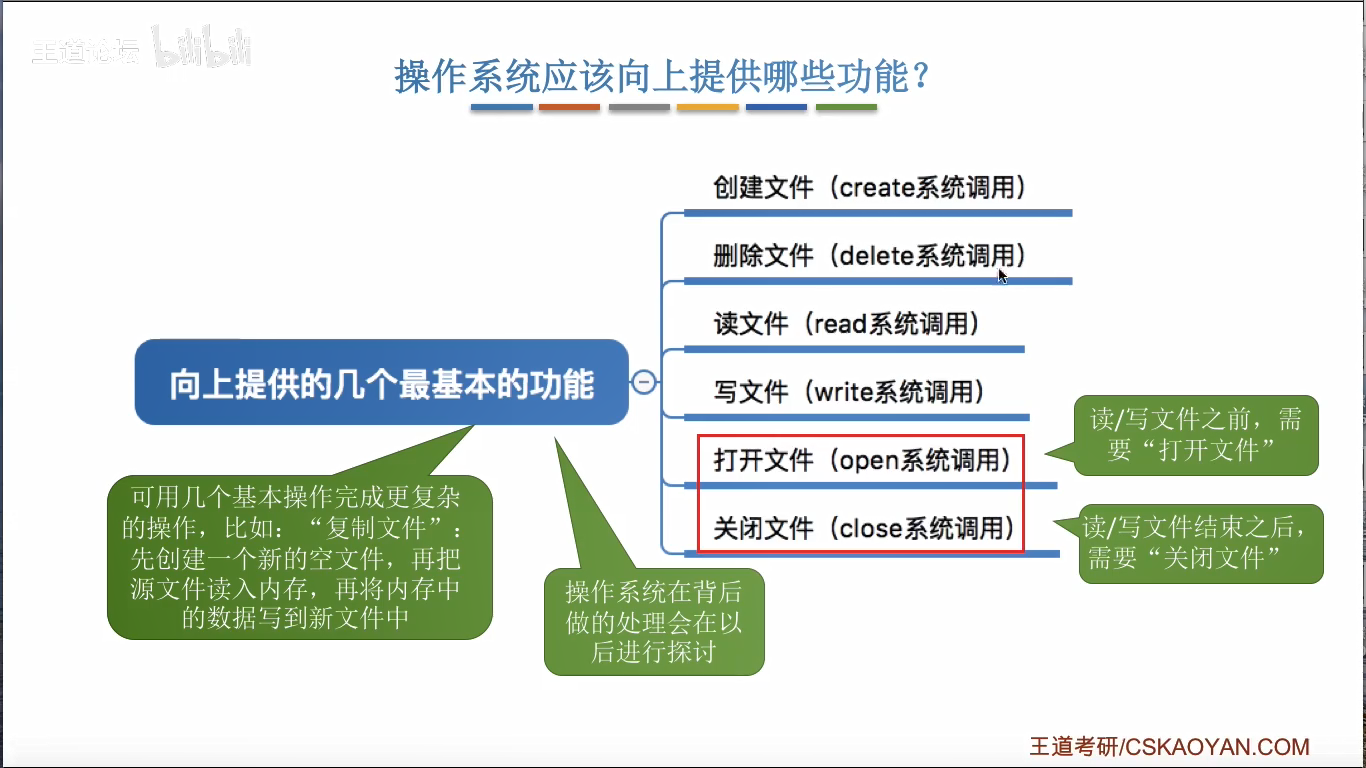 王道论坛 bilibili

操作系统应该向上提供哪些功能？

向上提供的几个最基本的功能

创建文件（create系统调用）

删除文件（delete系统调用）

读文件（read系统调用）

写文件（write系统调用）

打开文件（open系统调用）

关闭文件（close系统调用）

读/写文件之前，需要“打开文件”

读/写文件结束之后，需要“关闭文件”

可用几个基本操作完成更复杂的操作，比如：“复制文件”：先创建一个新的空文件，再把源文件读入内存，再将内存中的数据写到新文件中

操作系统在背后做的处理会在以后进行探讨

王道考研/CSKAOYAN.COM